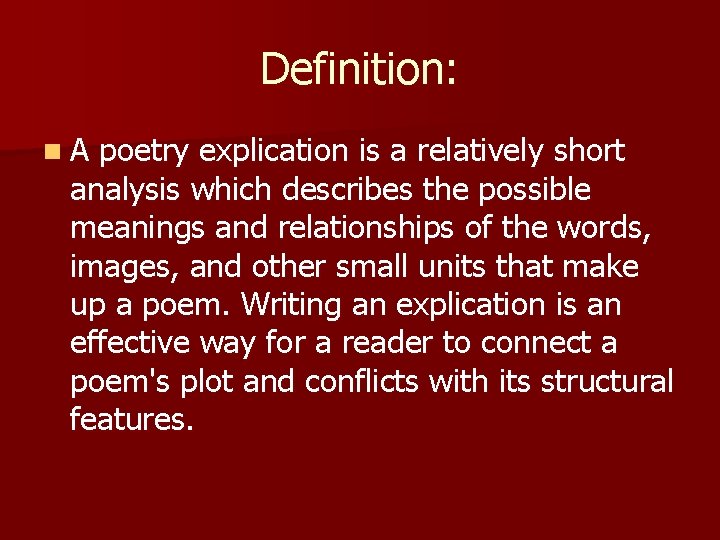 Definition:

A poetry explication is a relatively short analysis which describes the possible meanings and relationships of the words, images, and other small units that make up a poem. Writing an explication is an effective way for a reader to connect a poem's plot and conflicts with its structural features.